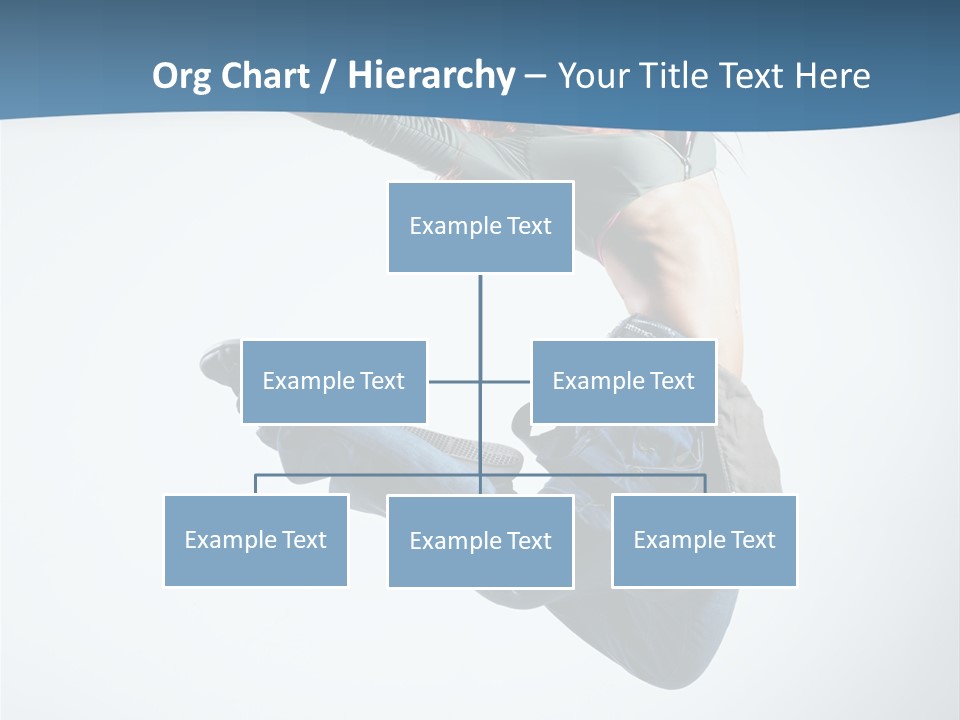 Org Chart / Hierarchy – Your Title Text Here

Example Text

Example Text

Example Text

Example Text

Example Text

Example Text